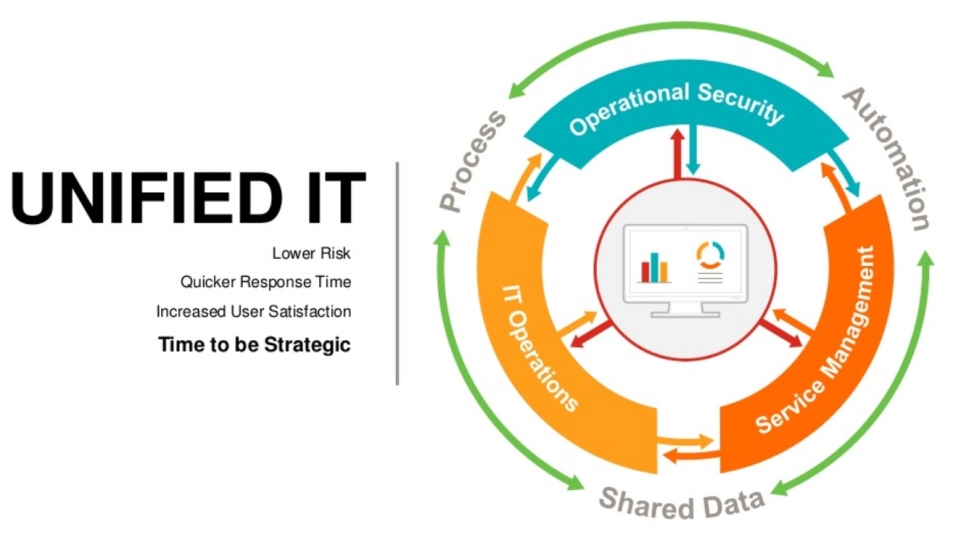 UNIFIED IT

Lower Risk

Quicker Response Time

Increased User Satisfaction

Time to be Strategic

Process

Operational Security

Automation

IT Operations

Service Management

Shared Data